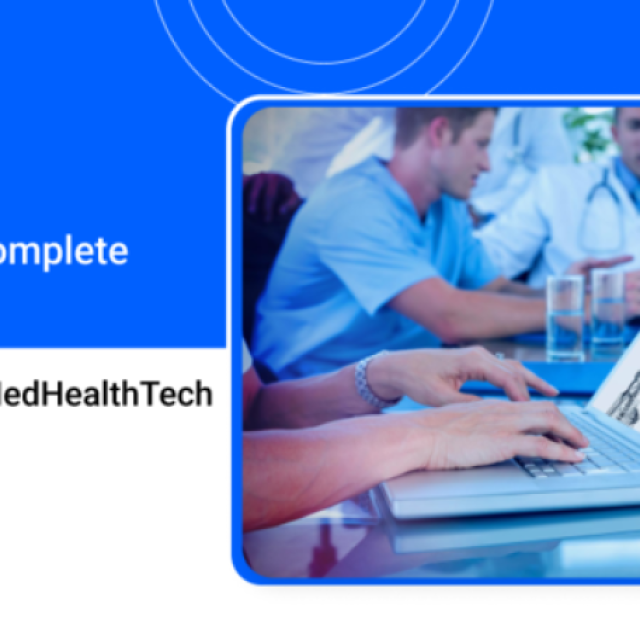 omplete

ledHealthTech